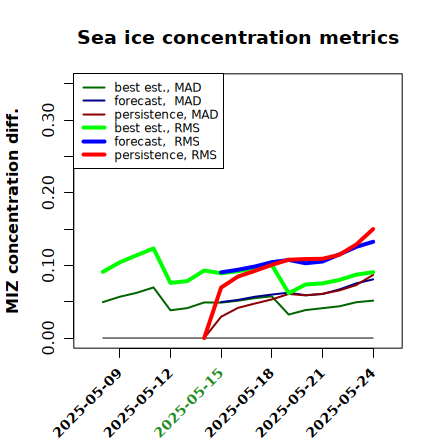 Sea ice concentration metrics

best est., MAD
forecast, MAD
persistence, MAD
best est., RMS
forecast, RMS
persistence, RMS

MIZ concentration diff.

0.00
0.10
0.20
0.30

2025-05-09
2025-05-12
2025-05-15
2025-05-18
2025-05-21
2025-05-24